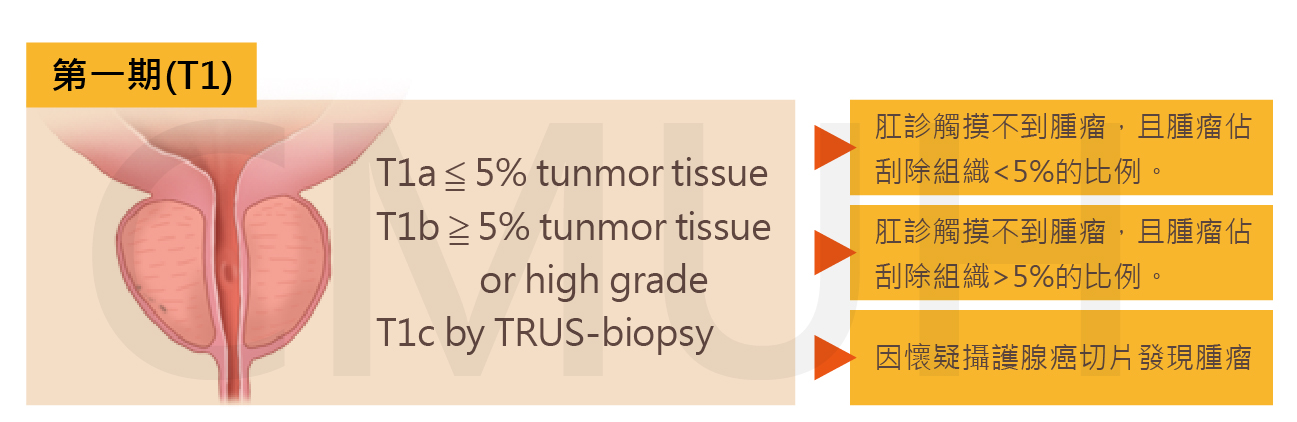 第一期(T1)

T1a ≦ 5% tunmor tissue
T1b ≧ 5% tunmor tissue
or high grade
T1c by TRUS-biopsy

肛診觸摸不到腫瘤，且腫瘤佔刮除組織<5%的比例。

肛診觸摸不到腫瘤，且腫瘤佔刮除組織>5%的比例。

因懷疑攝護腺癌切片發現腫瘤

CMUH